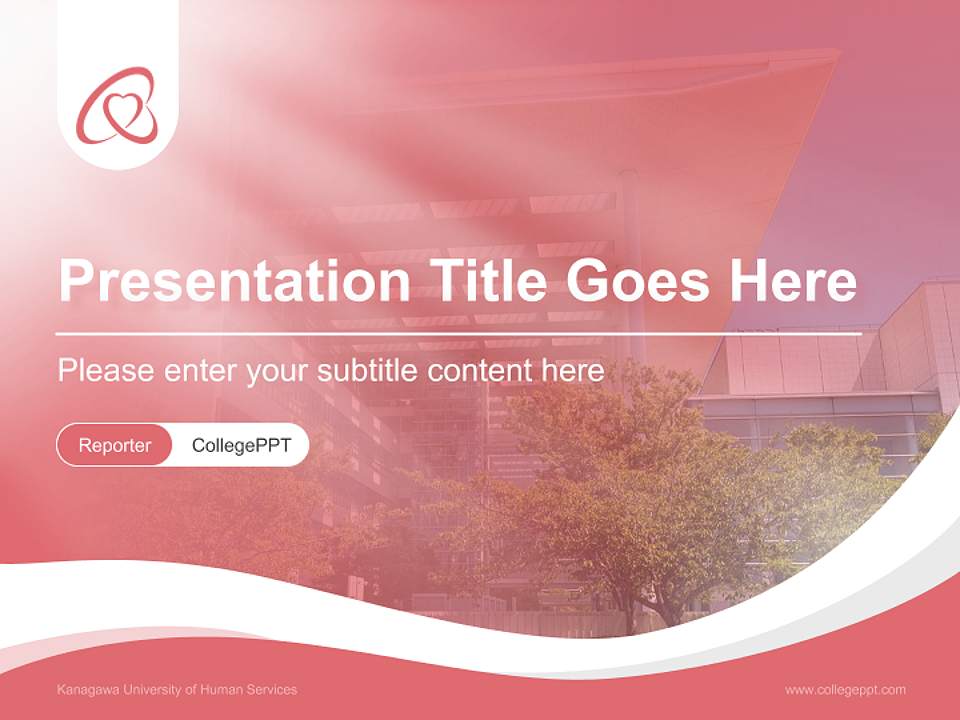 Presentation Title Goes Here

Please enter your subtitle content here

Reporter CollegePPT

Kanagawa University of Human Services

www.collegeppt.com